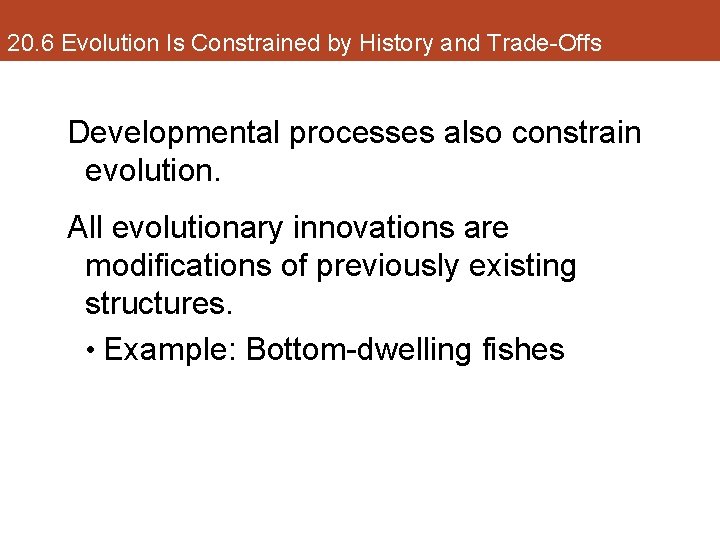 20.6 Evolution Is Constrained by History and Trade-Offs

Developmental processes also constrain evolution.

All evolutionary innovations are modifications of previously existing structures.

• Example: Bottom-dwelling fishes